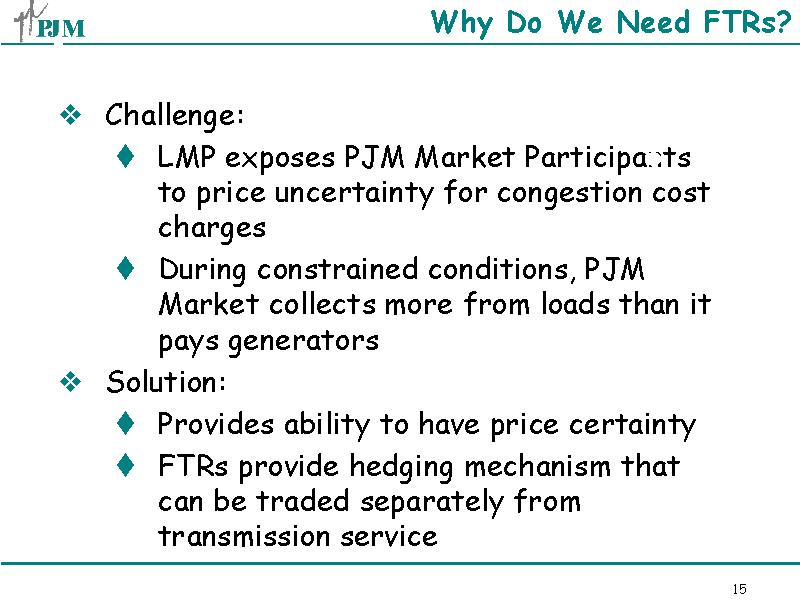 PJM

Why Do We Need FTRs?

❖ Challenge:

♦ LMP exposes PJM Market Participants to price uncertainty for congestion cost charges

♦ During constrained conditions, PJM Market collects more from loads than it pays generators

❖ Solution:

♦ Provides ability to have price certainty

♦ FTRs provide hedging mechanism that can be traded separately from transmission service

15